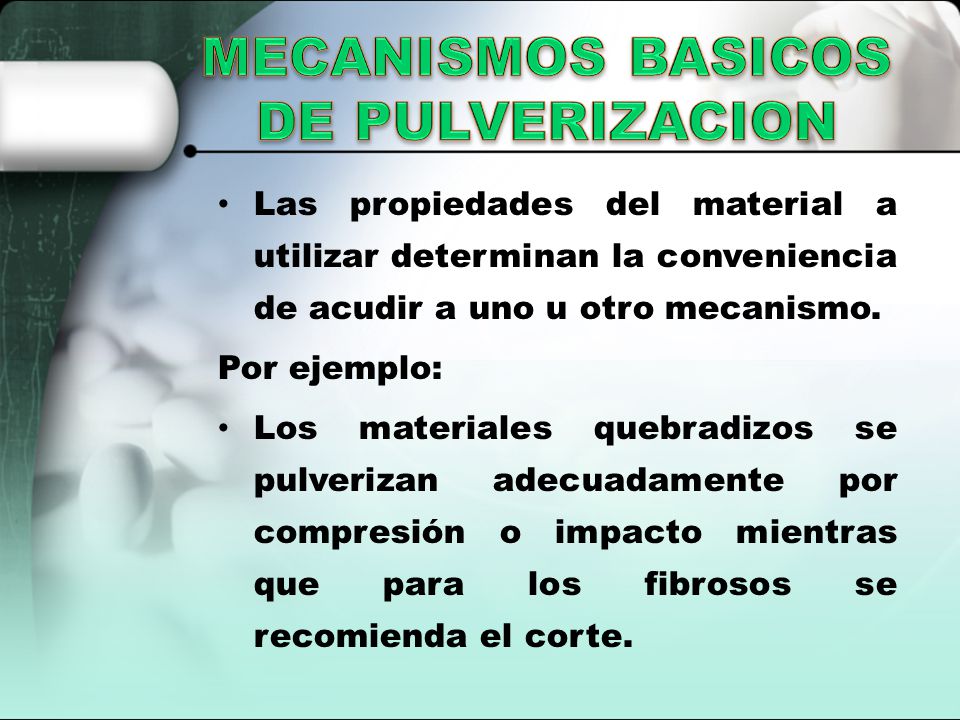 MECANISMOS BASICOS DE PULVERIZACION

• Las propiedades del material a utilizar determinan la conveniencia de acudir a uno u otro mecanismo.

Por ejemplo:

• Los materiales quebradizos se pulverizan adecuadamente por compresión o impacto mientras que para los fibrosos se recomienda el corte.